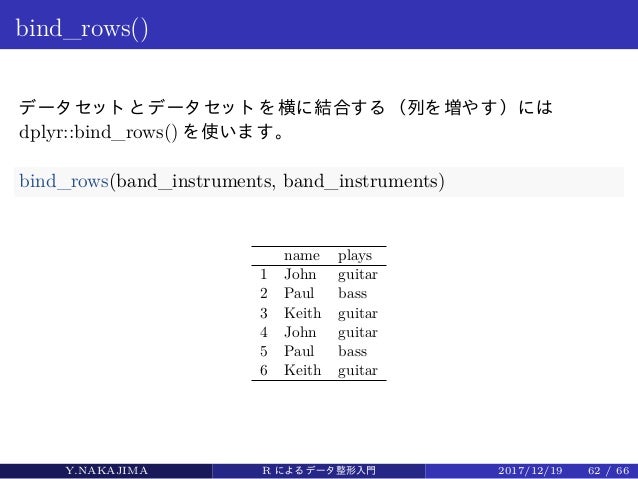 bind_rows()

データセットとデータセットを横に結合する（列を増やす）には dplyr::bind_rows() を使います。

bind_rows(band_instruments, band_instruments)

| | name | plays |
|---|---|---|
| 1 | John | guitar |
| 2 | Paul | bass |
| 3 | Keith | guitar |
| 4 | John | guitar |
| 5 | Paul | bass |
| 6 | Keith | guitar |

Y.NAKAJIMA R によるデータ整形入門 2017/12/19 62 / 66